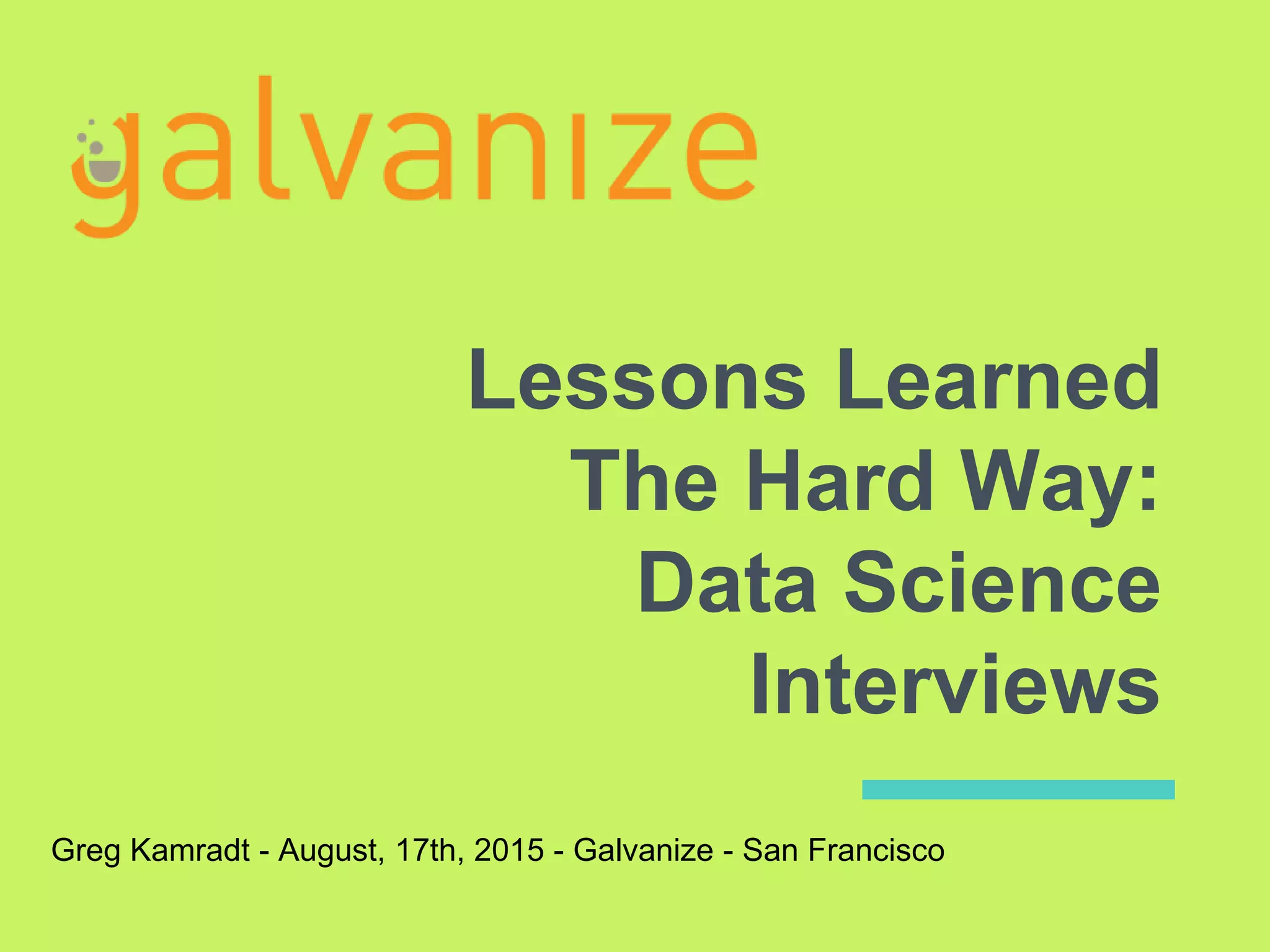 galvanize

Lessons Learned The Hard Way: Data Science Interviews

Greg Kamradt - August, 17th, 2015 - Galvanize - San Francisco